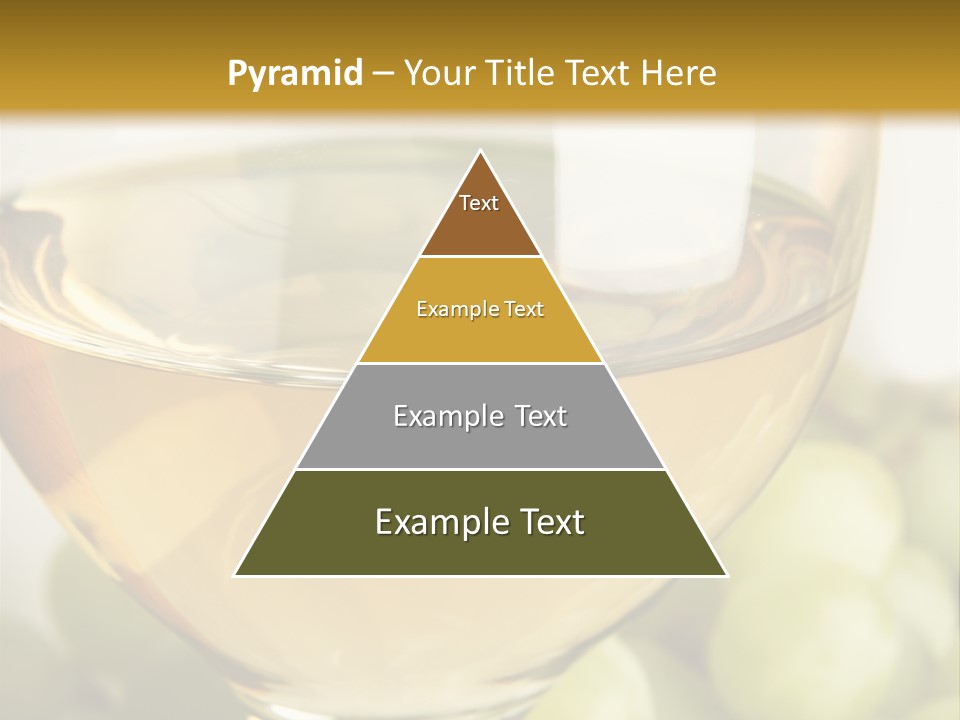 Pyramid – Your Title Text Here

Text

Example Text

Example Text

Example Text